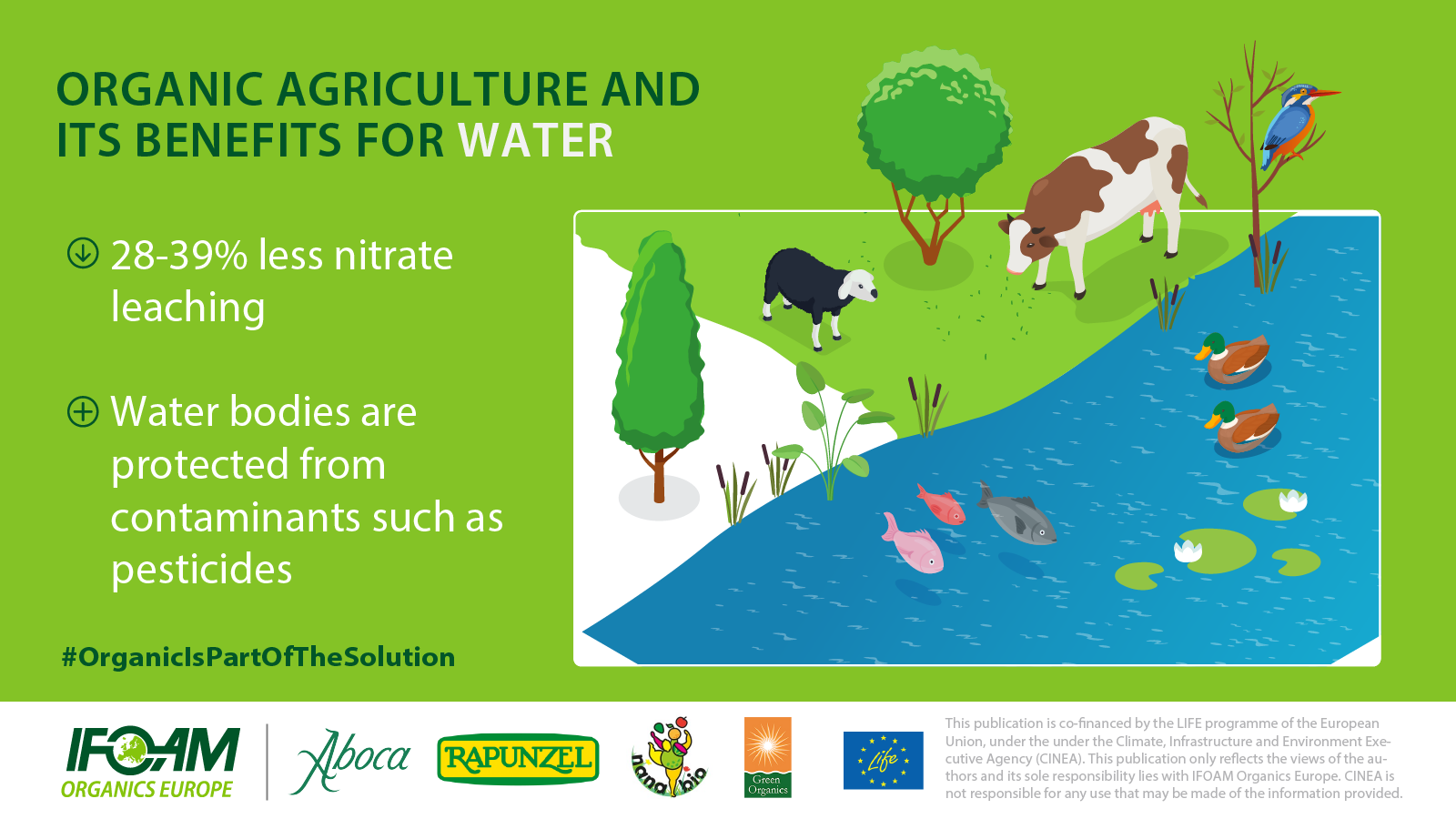 ORGANIC AGRICULTURE AND ITS BENEFITS FOR WATER

28-39% less nitrate leaching

Water bodies are protected from contaminants such as pesticides

#OrganicIsPartOfTheSolution

IFOAM ORGANICS EUROPE

Aboca

RAPUNZEL

nana bio

Green Organics

Life

This publication is co-financed by the LIFE programme of the European Union, under the under the Climate, Infrastructure and Environment Executive Agency (CINEA). This publication only reflects the views of the authors and its sole responsibility lies with IFOAM Organics Europe. CINEA is not responsible for any use that may be made of the information provided.